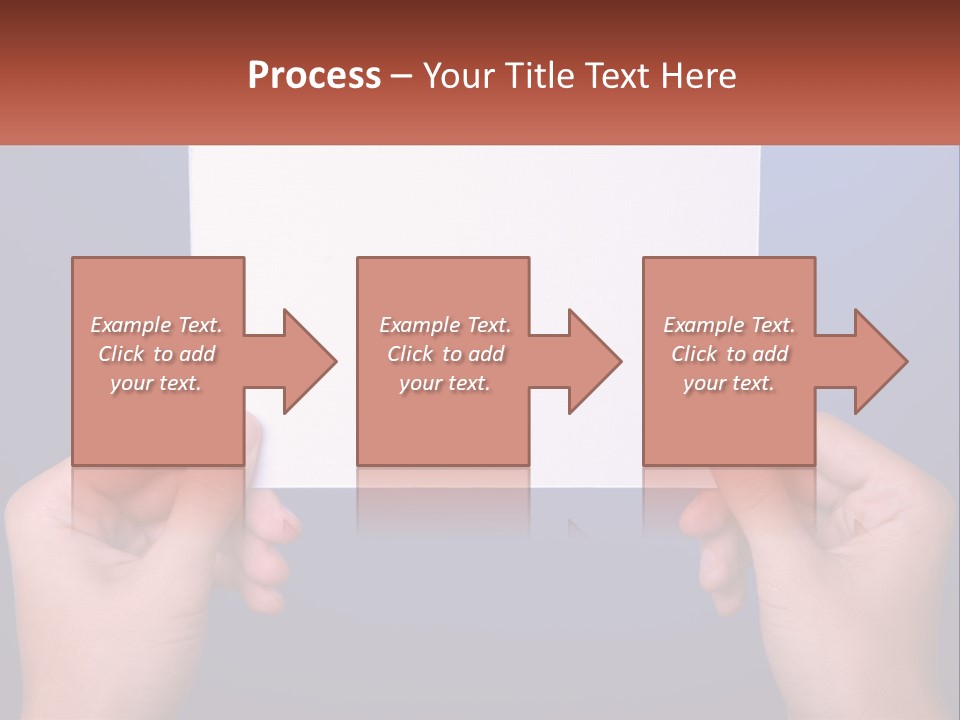 Process – Your Title Text Here

Example Text. Click to add your text.

Example Text. Click to add your text.

Example Text. Click to add your text.